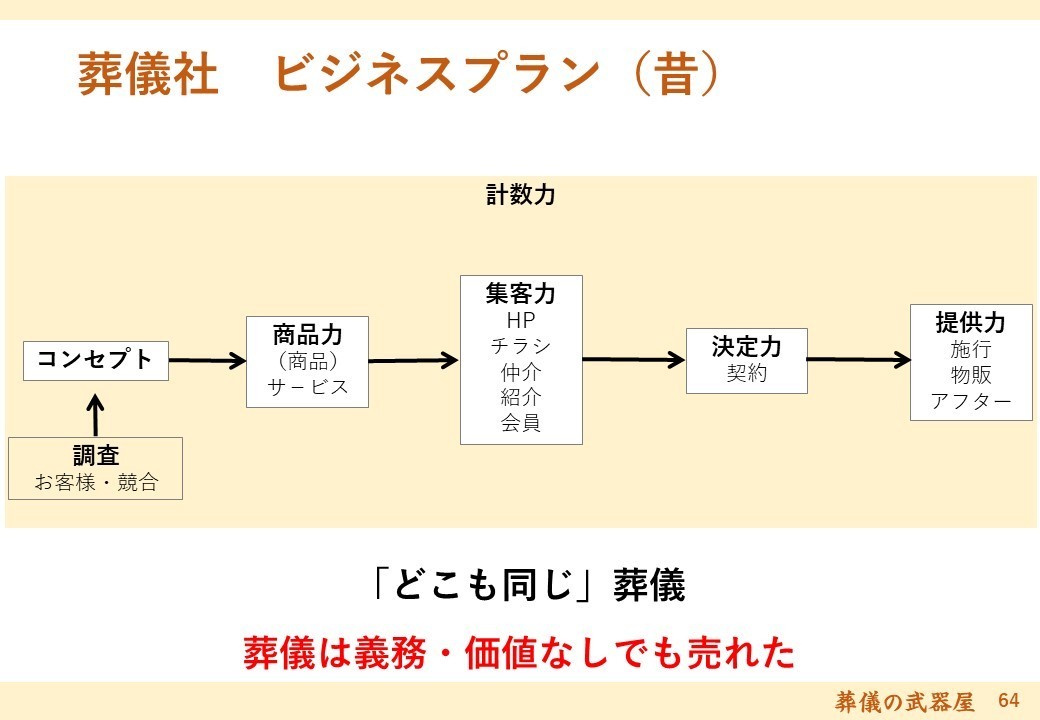 葬儀社　ビジネスプラン（昔）

計数力

コンセプト

調査
お客様・競合

商品力
（商品）
サービス

集客力
HP
チラシ
仲介
紹介
会員

決定力
契約

提供力
施行
物販
アフター

「どこも同じ」葬儀

葬儀は義務・価値なしでも売れた

葬儀の武器屋　64